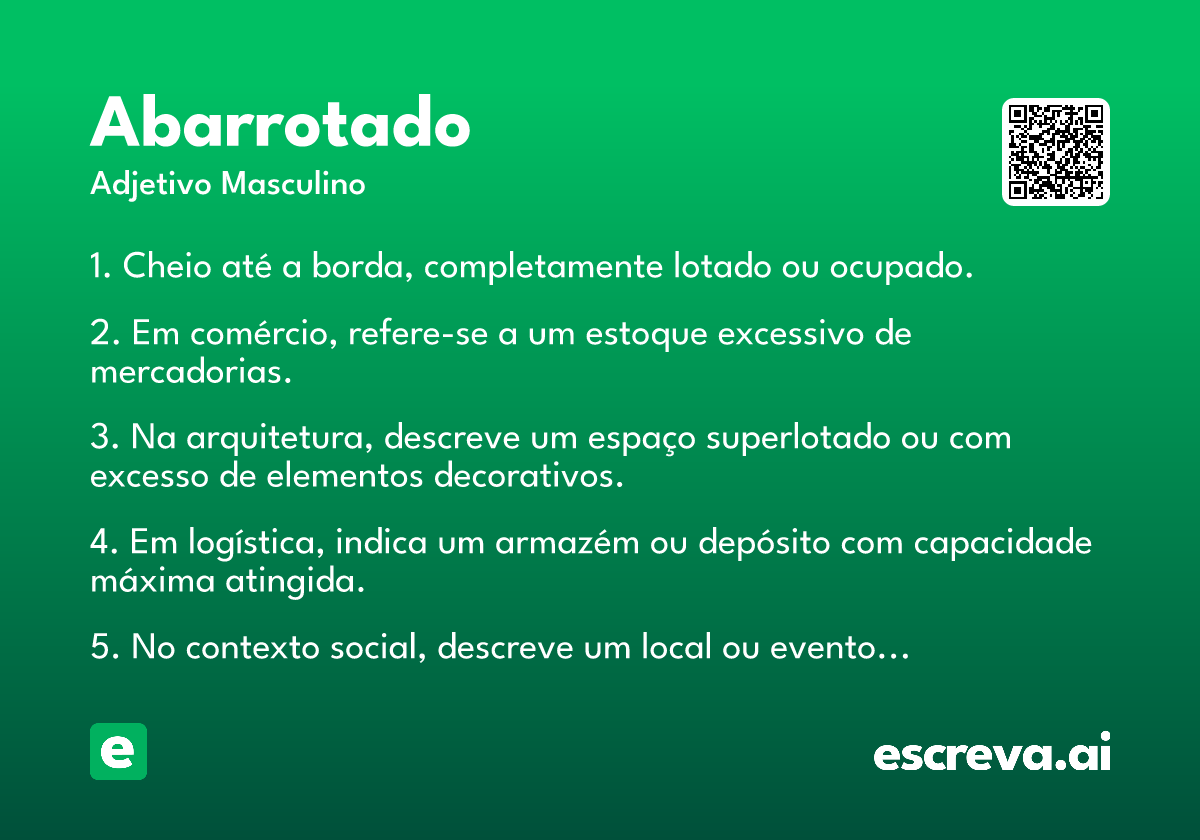 Abarrotado

Adjetivo Masculino

1. Cheio até a borda, completamente lotado ou ocupado.

2. Em comércio, refere-se a um estoque excessivo de mercadorias.

3. Na arquitetura, descreve um espaço superlotado ou com excesso de elementos decorativos.

4. Em logística, indica um armazém ou depósito com capacidade máxima atingida.

5. No contexto social, descreve um local ou evento...

e

escreva.ai